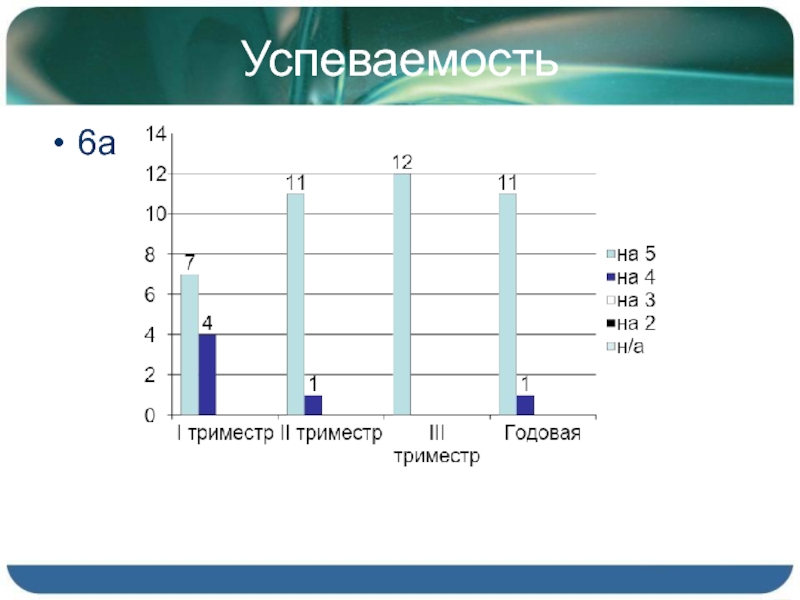 Успеваемость

• 6а

14
12
10
8
6
4
2
0

7
4
11
1
12
11
1

I триместр
II триместр
III триместр
Годовая

на 5
на 4
на 3
на 2
н/а